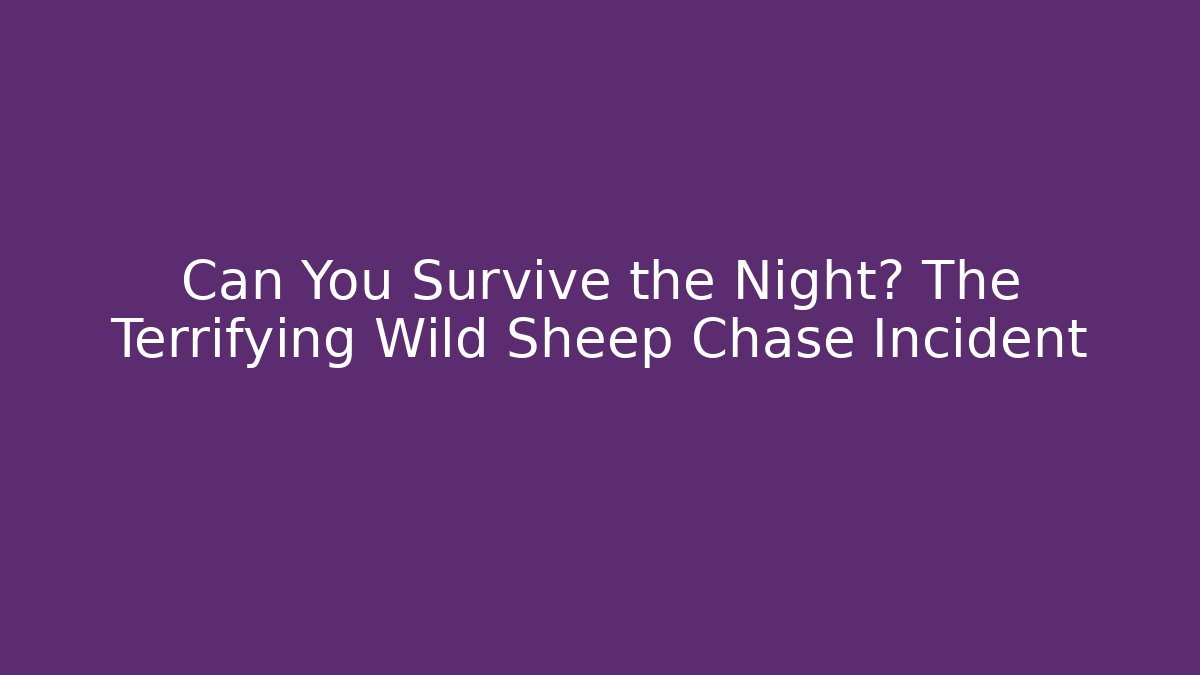 Can You Survive the Night? The Terrifying Wild Sheep Chase Incident